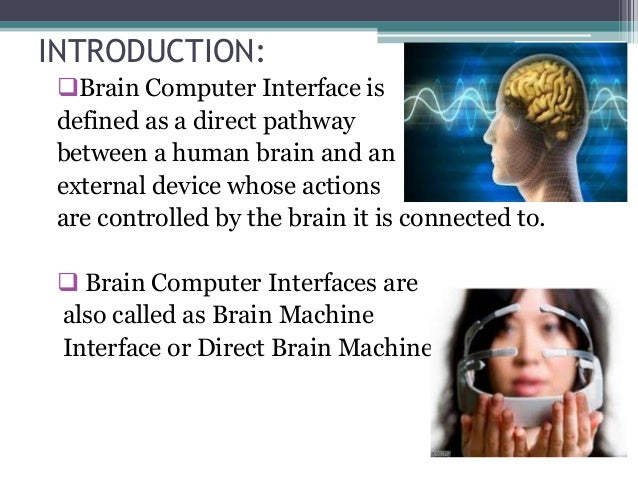 INTRODUCTION:

❑Brain Computer Interface is defined as a direct pathway between a human brain and an external device whose actions are controlled by the brain it is connected to.

❑ Brain Computer Interfaces are also called as Brain Machine Interface or Direct Brain Machine